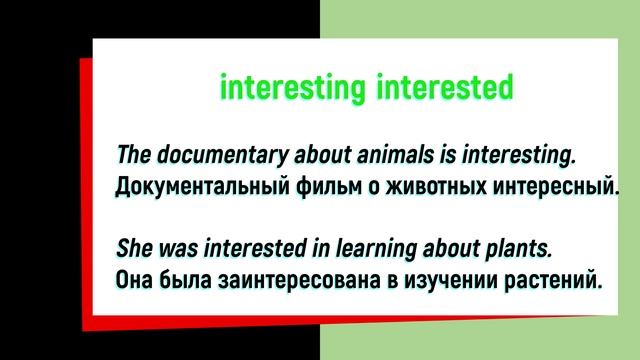 interesting interested

The documentary about animals is interesting.
Документальный фильм о животных интересный.

She was interested in learning about plants.
Она была заинтересована в изучении растений.